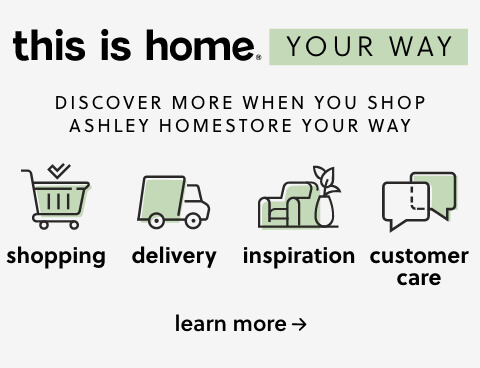 this is home® YOUR WAY

DISCOVER MORE WHEN YOU SHOP ASHLEY HOMESTORE YOUR WAY

shopping

delivery

inspiration

customer care

learn more →